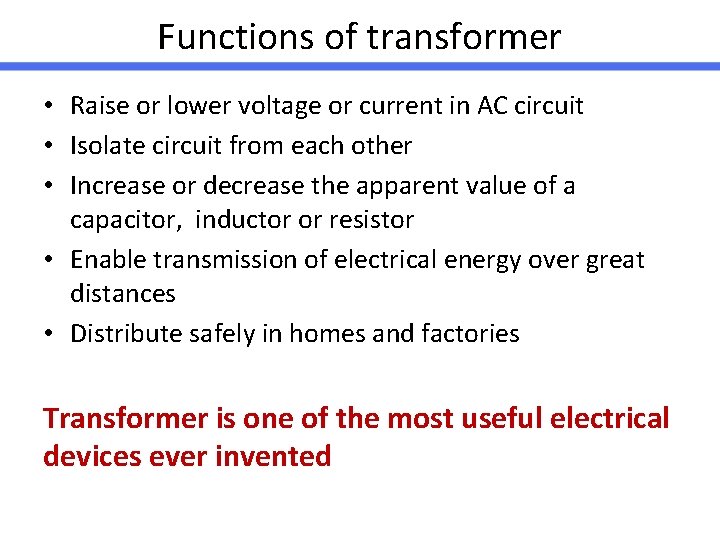 Functions of transformer

• Raise or lower voltage or current in AC circuit
• Isolate circuit from each other
• Increase or decrease the apparent value of a capacitor,  inductor or resistor
• Enable transmission of electrical energy over great distances
• Distribute safely in homes and factories

Transformer is one of the most useful electrical devices ever invented